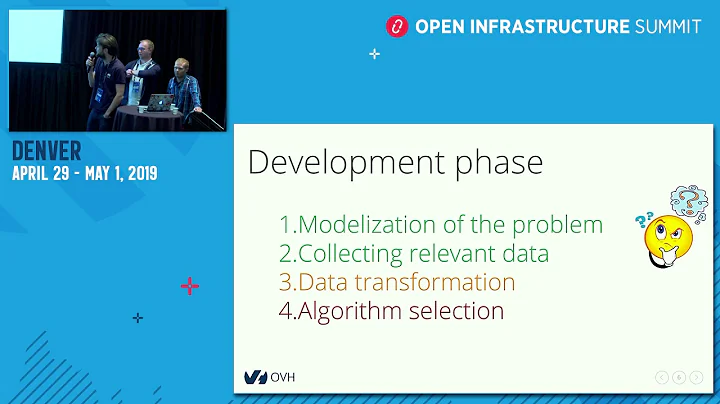 OPEN INFRASTRUCTURE SUMMIT

DENVER
APRIL 29 - MAY 1, 2019

Development phase

1.Modelization of the problem
2.Collecting relevant data
3.Data transformation
4.Algorithm selection

OVH

6